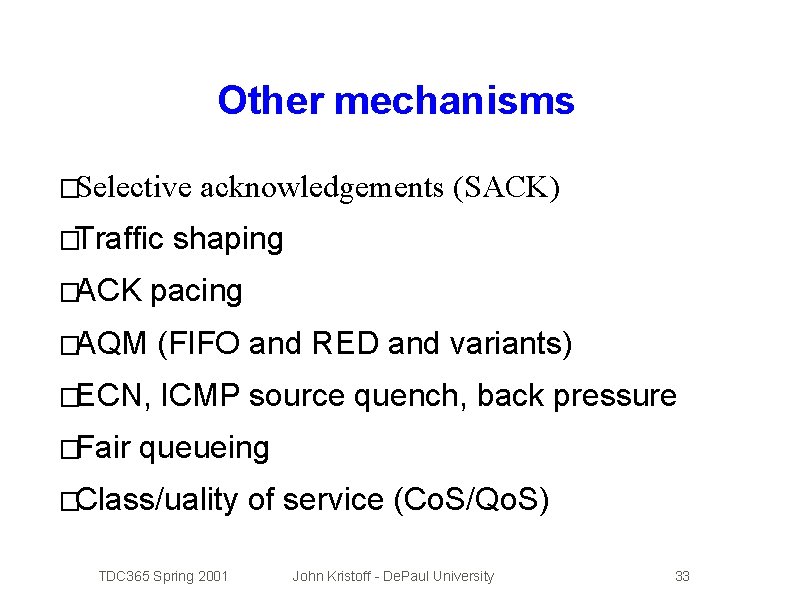 Other mechanisms

□Selective acknowledgements (SACK)

□Traffic shaping

□ACK pacing

□AQM (FIFO and RED and variants)

□ECN, ICMP source quench, back pressure

□Fair queueing

□Class/uality of service (CoS/QoS)

TDC365 Spring 2001 John Kristoff - DePaul University 33